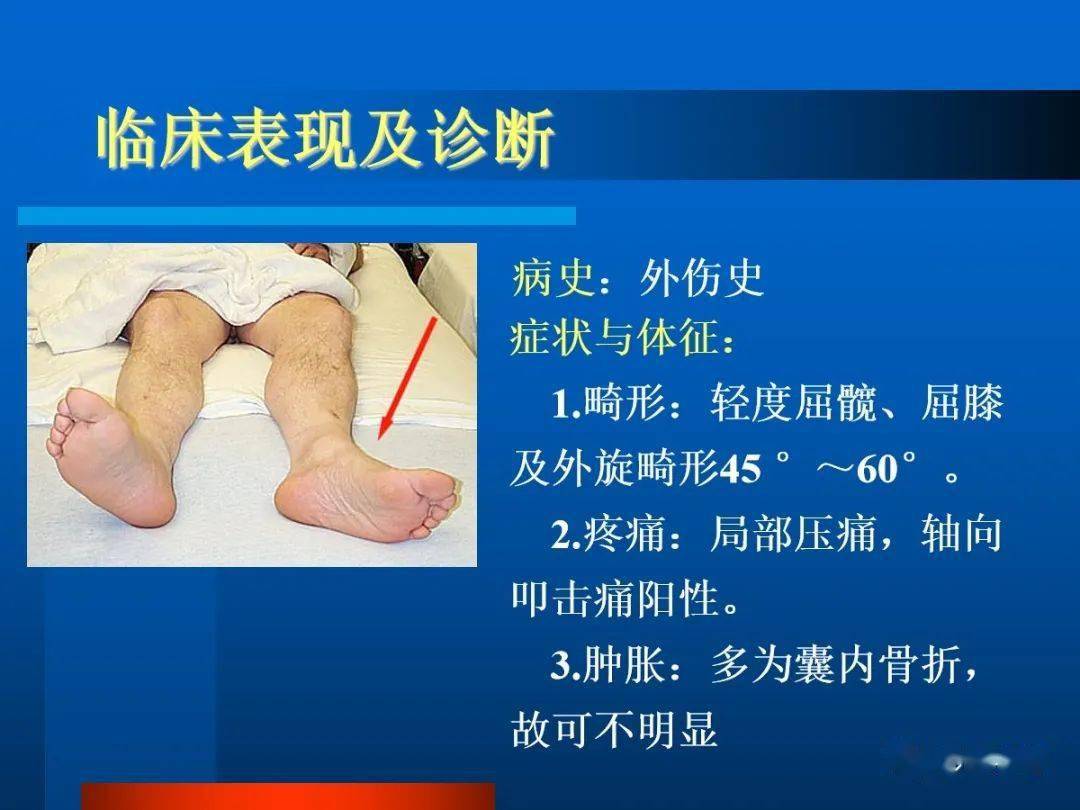 临床表现及诊断

病史：外伤史
症状与体征：
1.畸形：轻度屈髋、屈膝及外旋畸形45°～60°。
2.疼痛：局部压痛，轴向叩击痛阳性。
3.肿胀：多为囊内骨折，故可不明显